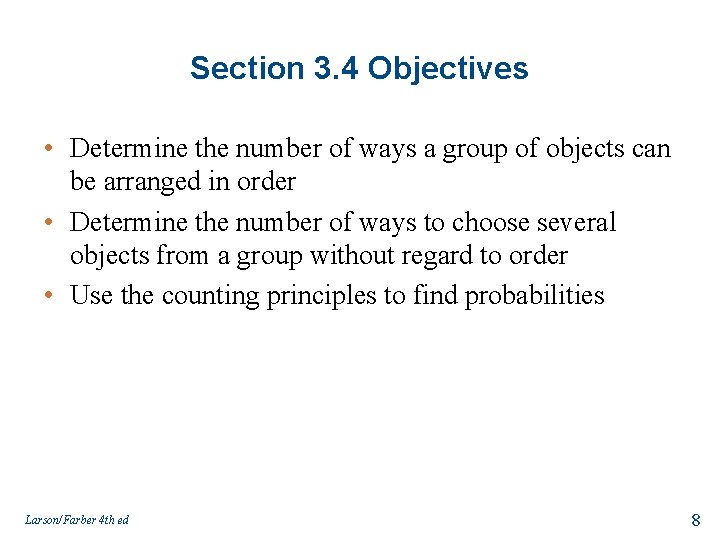 Section 3.4 Objectives

• Determine the number of ways a group of objects can be arranged in order
• Determine the number of ways to choose several objects from a group without regard to order
• Use the counting principles to find probabilities

Larson/Farber 4th ed

8